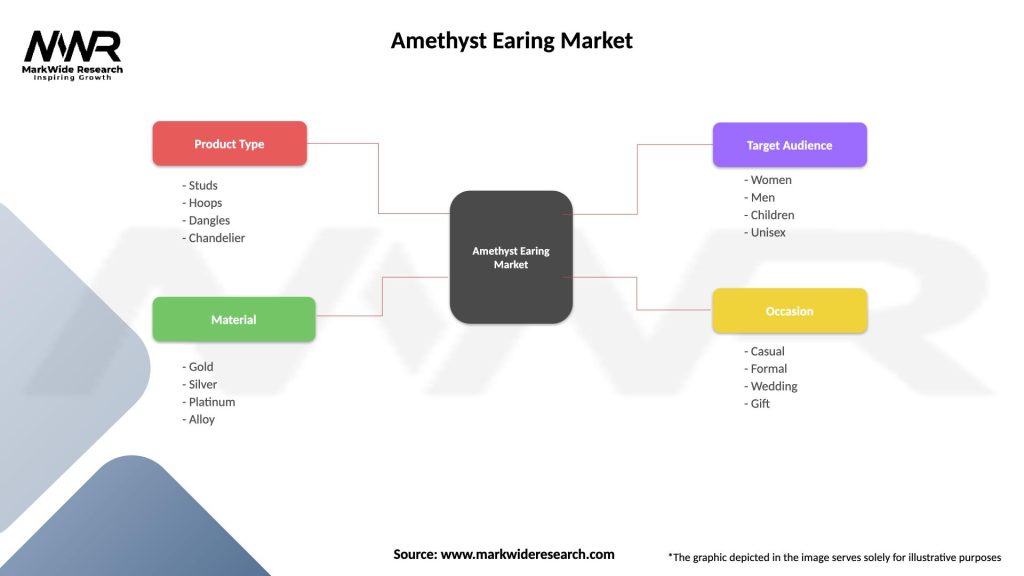 MWR
MarkWide Research
Inspiring Growth

Amethyst Earing Market

Product Type
- Studs
- Hoops
- Dangles
- Chandelier

Material
- Gold
- Silver
- Platinum
- Alloy

Amethyst Earing Market

Target Audience
- Women
- Men
- Children
- Unisex

Occasion
- Casual
- Formal
- Wedding
- Gift

Source: www.markwideresearch.com

*The graphic depicted in the image serves solely for illustrative purposes